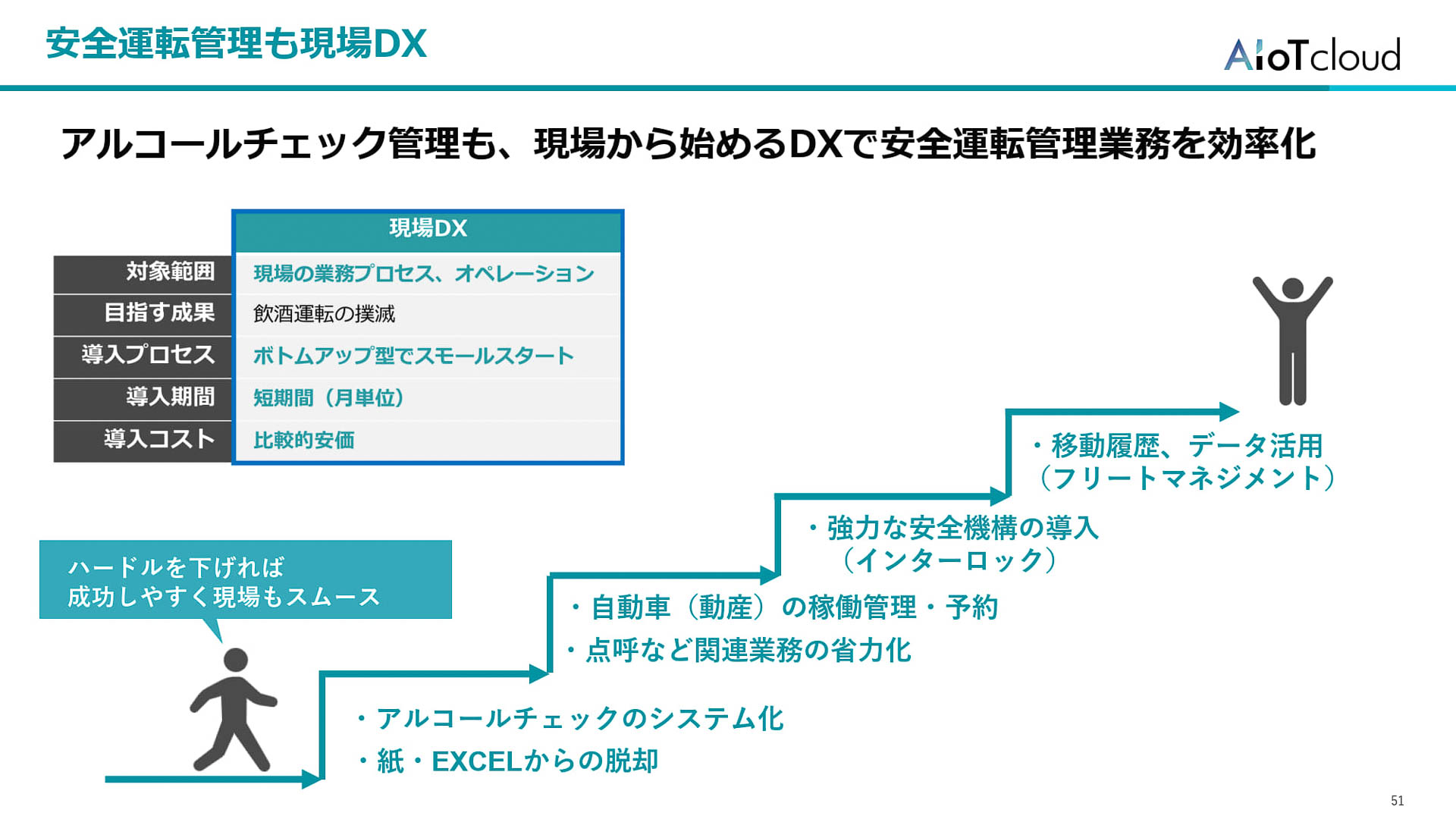 安全運転管理も現場DX

AIoTcloud

アルコールチェック管理も、現場から始めるDXで安全運転管理業務を効率化

| | 現場DX |
|---|---|
| 対象範囲 | 現場の業務プロセス、オペレーション |
| 目指す成果 | 飲酒運転の撲滅 |
| 導入プロセス | ボトムアップ型でスモールスタート |
| 導入期間 | 短期間（月単位） |
| 導入コスト | 比較的安価 |

ハードルを下げれば
成功しやすく現場もスムース

・アルコールチェックのシステム化
・紙・EXCELからの脱却

・自動車（動産）の稼働管理・予約
・点呼など関連業務の省力化

・強力な安全機構の導入
（インターロック）

・移動履歴、データ活用
（フリートマネジメント）

51